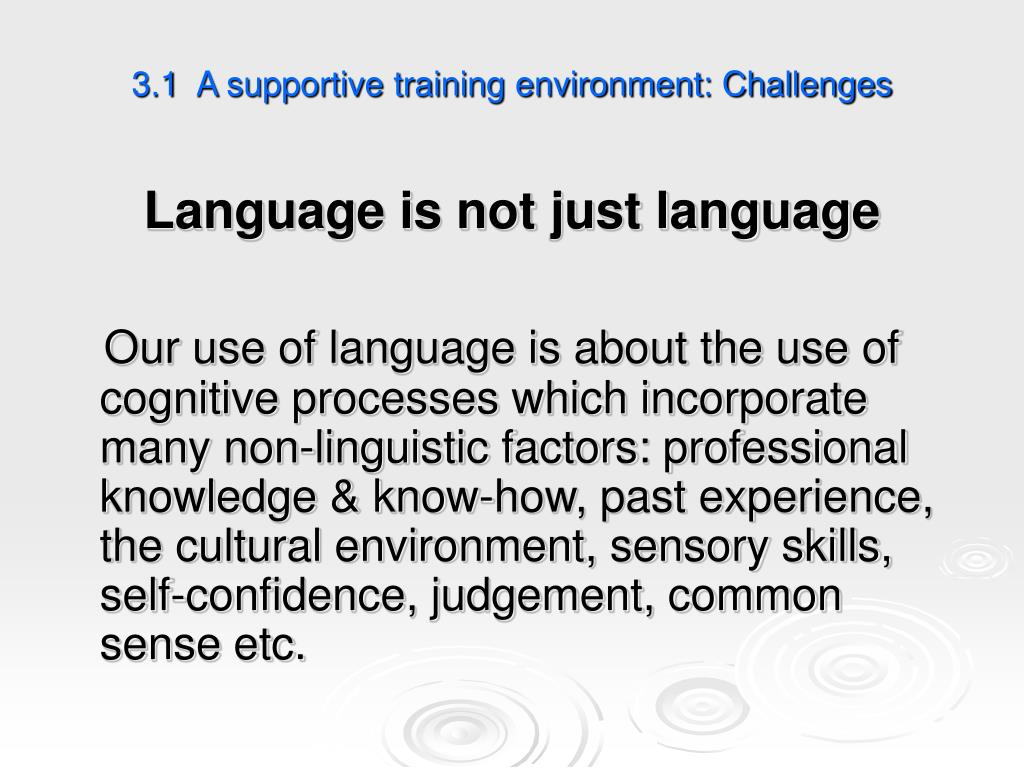 3.1 A supportive training environment: Challenges

Language is not just language

Our use of language is about the use of cognitive processes which incorporate many non-linguistic factors: professional knowledge & know-how, past experience, the cultural environment, sensory skills, self-confidence, judgement, common sense etc.